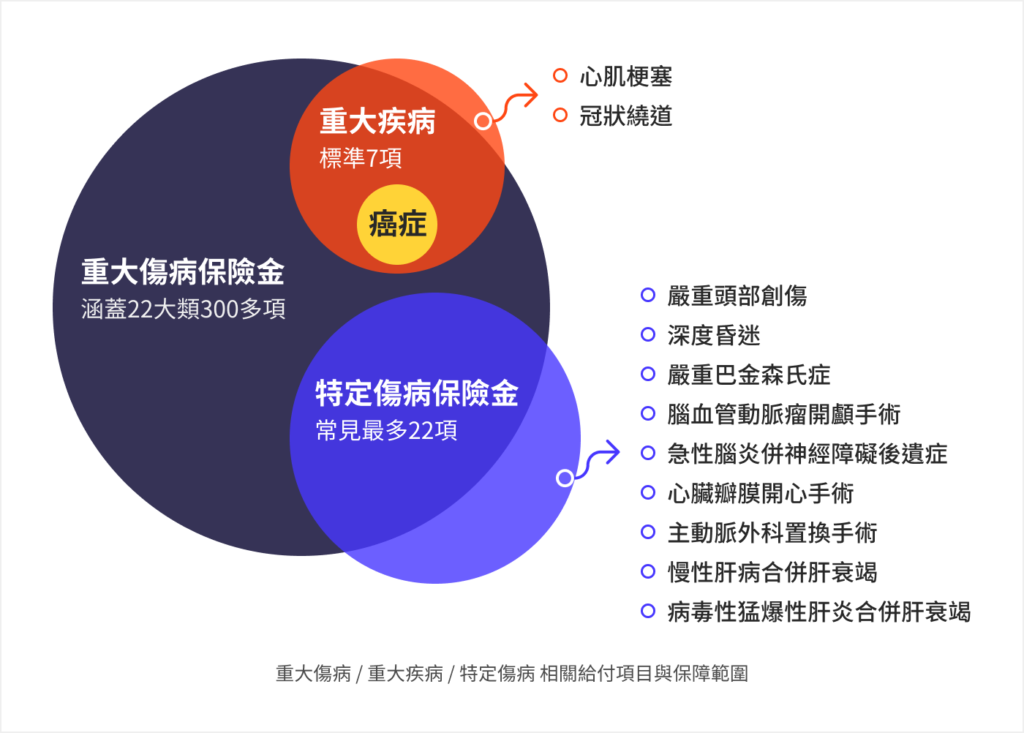 重大疾病
標準7項

癌症

心肌梗塞
冠狀繞道

重大傷病保險金
涵蓋22大類300多項

特定傷病保險金
常見最多22項

嚴重頭部創傷
深度昏迷
嚴重巴金森氏症
腦血管動脈瘤開顱手術
急性腦炎併神經障礙後遺症
心臟瓣膜開心手術
主動脈外科置換手術
慢性肝病合併肝衰竭
病毒性猛爆性肝炎合併肝衰竭

重大傷病 / 重大疾病 / 特定傷病 相關給付項目與保障範圍